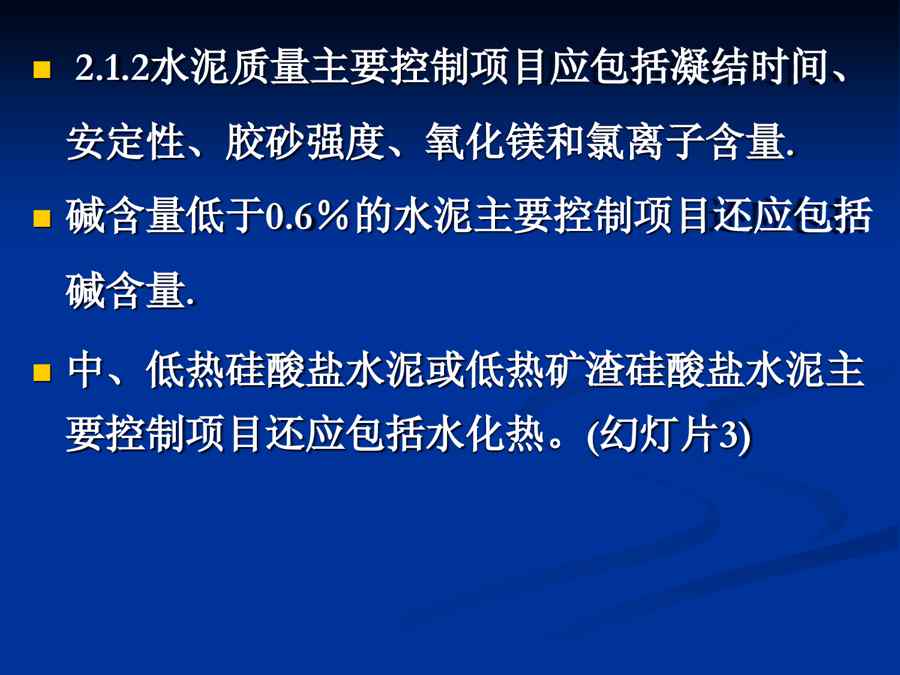 2.1.2水泥质量主要控制项目应包括凝结时间、安定性、胶砂强度、氧化镁和氯离子含量.

碱含量低于0.6％的水泥主要控制项目还应包括碱含量.

中、低热硅酸盐水泥或低热矿渣硅酸盐水泥主要控制项目还应包括水化热。(幻灯片3)